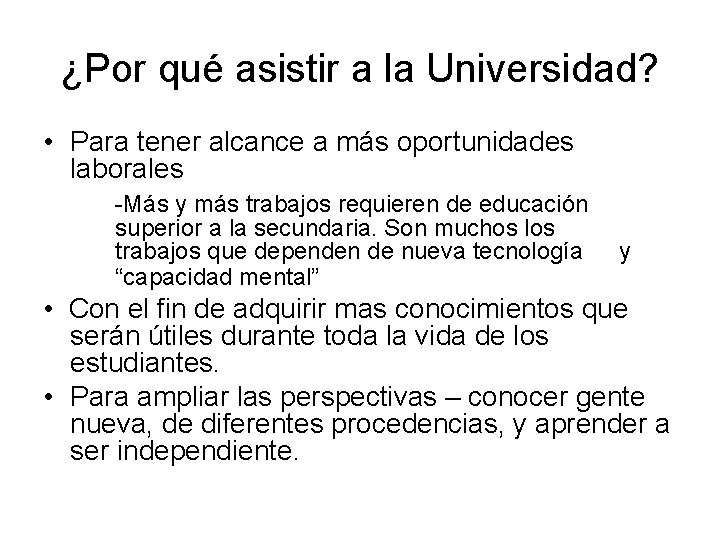 ¿Por qué asistir a la Universidad?

• Para tener alcance a más oportunidades laborales

-Más y más trabajos requieren de educación superior a la secundaria. Son muchos los trabajos que dependen de nueva tecnología y “capacidad mental”

• Con el fin de adquirir mas conocimientos que serán útiles durante toda la vida de los estudiantes.

• Para ampliar las perspectivas – conocer gente nueva, de diferentes procedencias, y aprender a ser independiente.